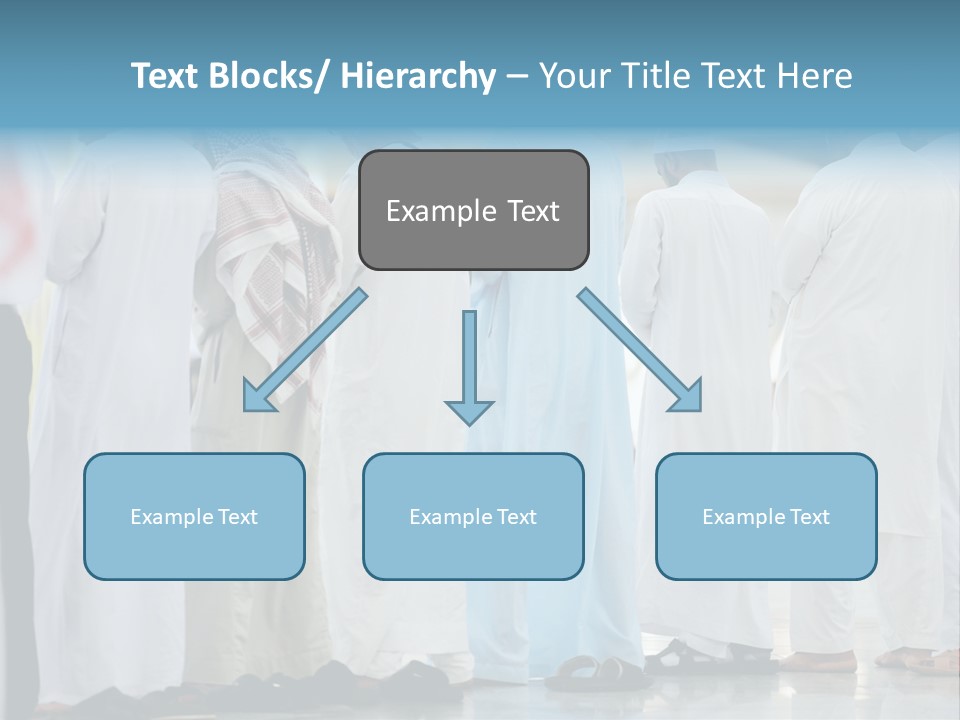 Text Blocks/ Hierarchy – Your Title Text Here

Example Text

Example Text

Example Text

Example Text